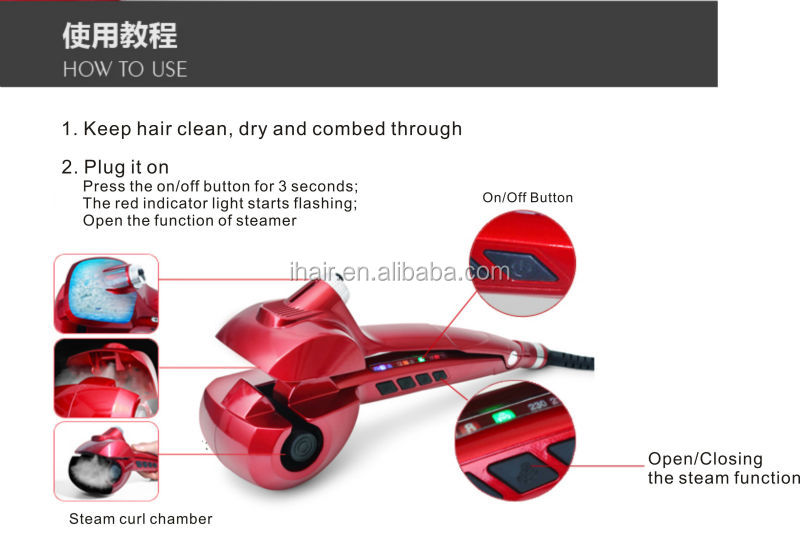 使用教程
HOW TO USE

1. Keep hair clean, dry and combed through

2. Plug it on
Press the on/off button for 3 seconds;
The red indicator light starts flashing;
Open the function of steamer

On/Off Button

ihair.en.alibaba.com

230

Open/Closing the steam function

Steam curl chamber